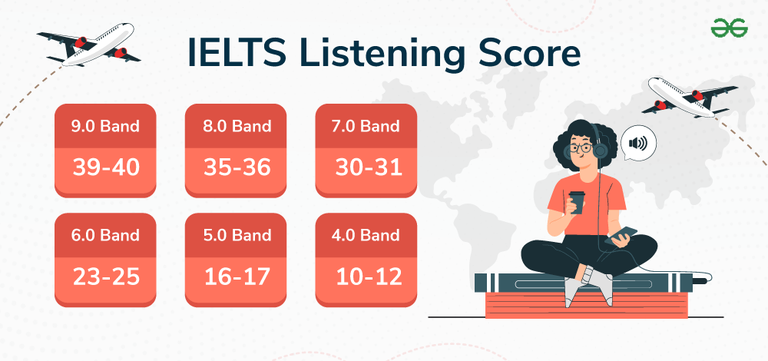 IELTS Listening Score

9.0 Band
39-40

8.0 Band
35-36

7.0 Band
30-31

6.0 Band
23-25

5.0 Band
16-17

4.0 Band
10-12